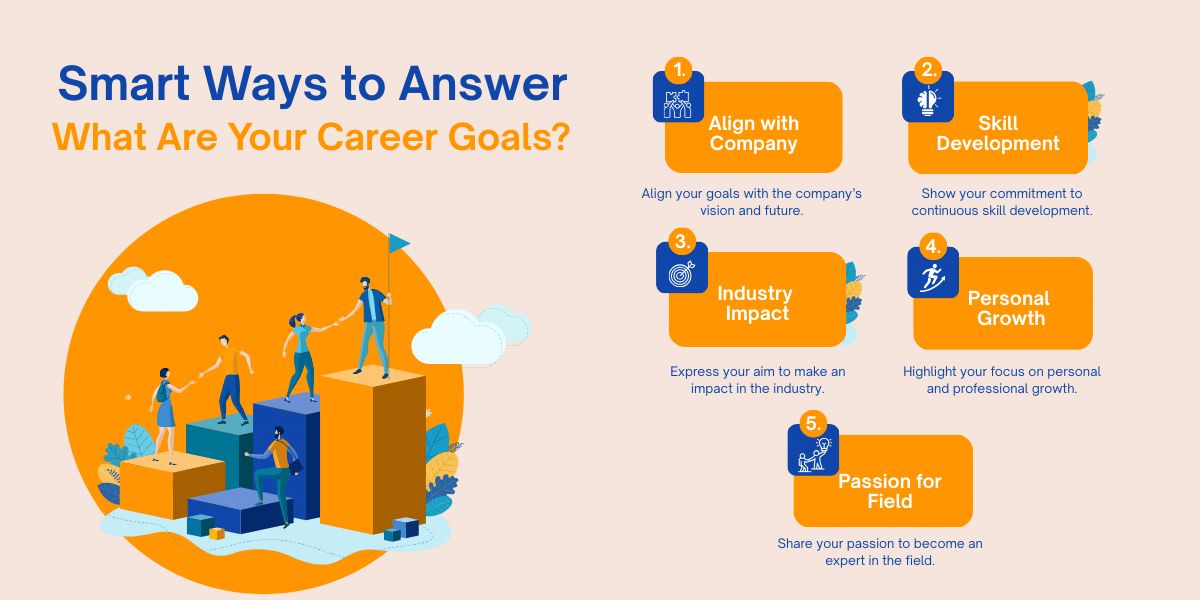 Smart Ways to Answer
What Are Your Career Goals?

1.
Align with Company

Align your goals with the company's vision and future.

2.
Skill Development

Show your commitment to continuous skill development.

3.
Industry Impact

Express your aim to make an impact in the industry.

4.
Personal Growth

Highlight your focus on personal and professional growth.

5.
Passion for Field

Share your passion to become an expert in the field.